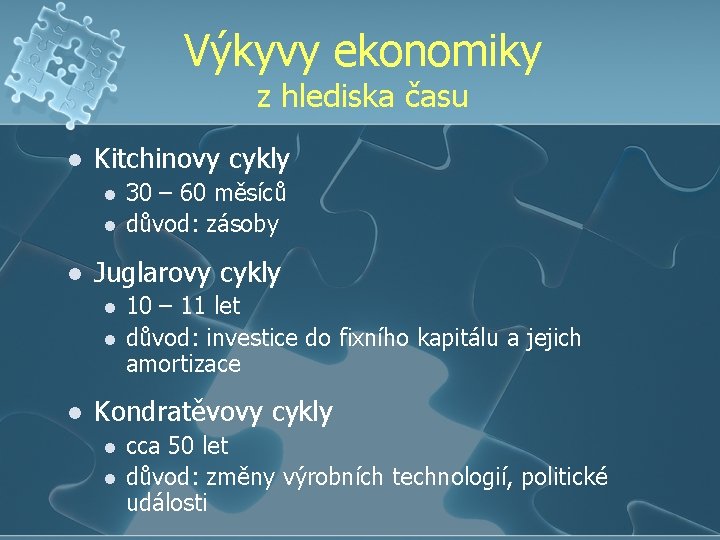 Výkyvy ekonomiky
z hlediska času

- Kitchinovy cykly
  - 30 – 60 měsíců
  - důvod: zásoby
- Juglarovy cykly
  - 10 – 11 let
  - důvod: investice do fixního kapitálu a jejich amortizace
- Kondratěvovy cykly
  - cca 50 let
  - důvod: změny výrobních technologií, politické události